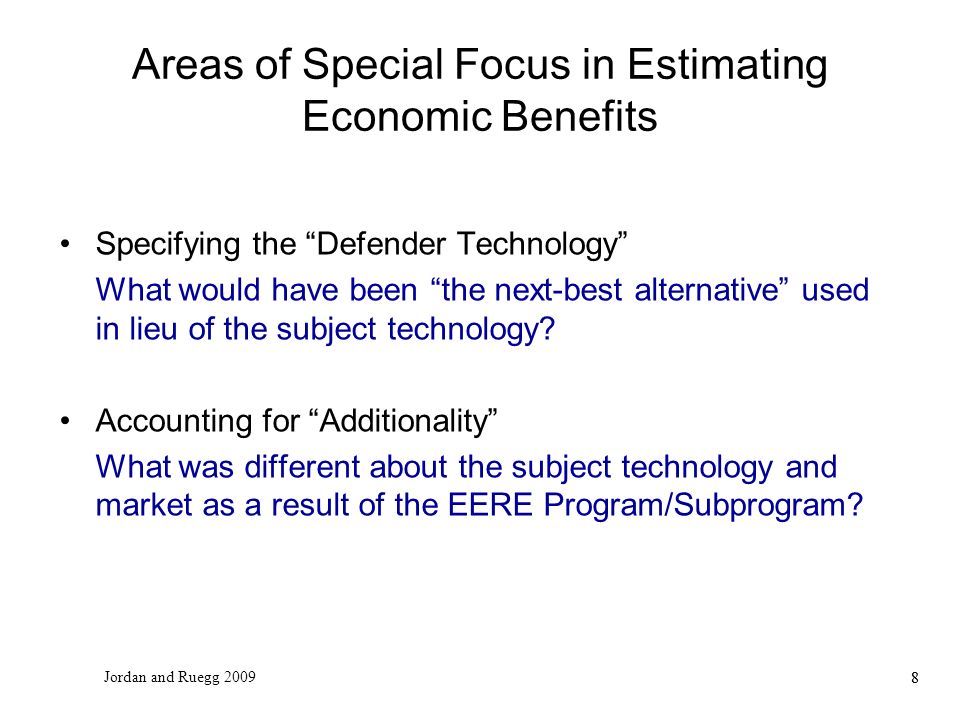 Areas of Special Focus in Estimating Economic Benefits

• Specifying the “Defender Technology”

What would have been “the next-best alternative” used in lieu of the subject technology?

• Accounting for “Additionality”

What was different about the subject technology and market as a result of the EERE Program/Subprogram?

Jordan and Ruegg 2009

8